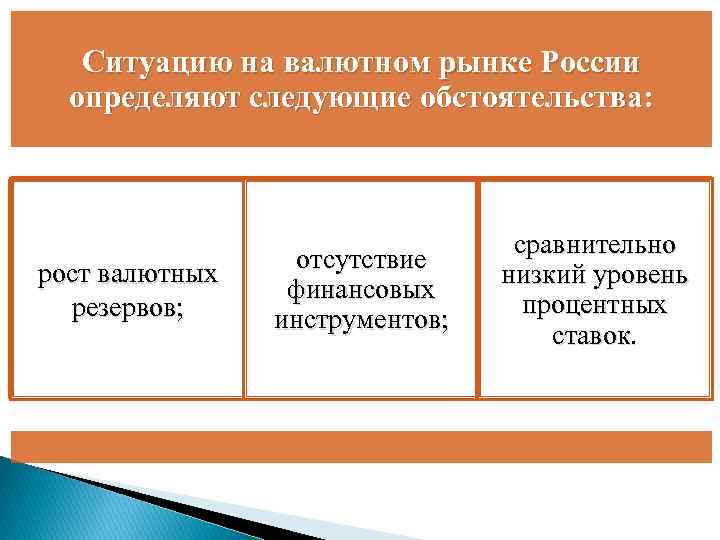 Ситуацию на валютном рынке России определяют следующие обстоятельства:

рост валютных резервов;

отсутствие финансовых инструментов;

сравнительно низкий уровень процентных ставок.